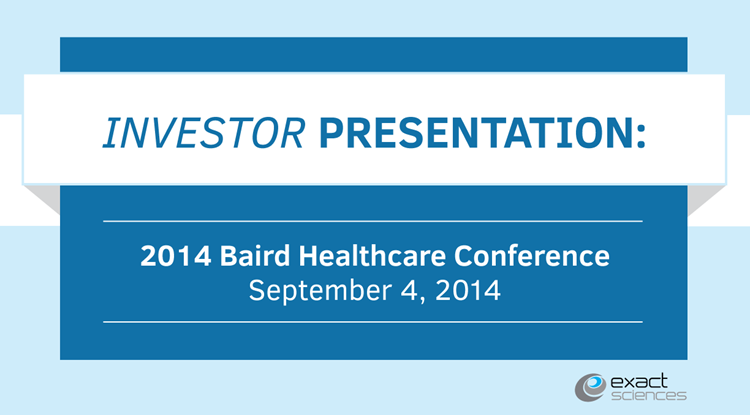 INVESTOR PRESENTATION:

2014 Baird Healthcare Conference
September 4, 2014

exact sciences